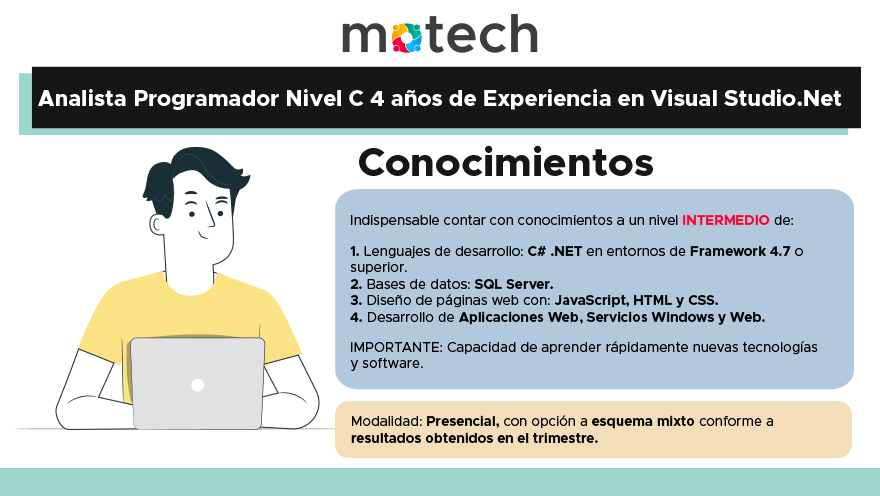 motech

Analista Programador Nivel C 4 años de Experiencia en Visual Studio.Net

Conocimientos

Indispensable contar con conocimientos a un nivel INTERMEDIO de:

1. Lenguajes de desarrollo: C# .NET en entornos de Framework 4.7 o superior.
2. Bases de datos: SQL Server.
3. Diseño de páginas web con: JavaScript, HTML y CSS.
4. Desarrollo de Aplicaciones Web, Servicios Windows y Web.

IMPORTANTE: Capacidad de aprender rápidamente nuevas tecnologías y software.

Modalidad: Presencial, con opción a esquema mixto conforme a resultados obtenidos en el trimestre.